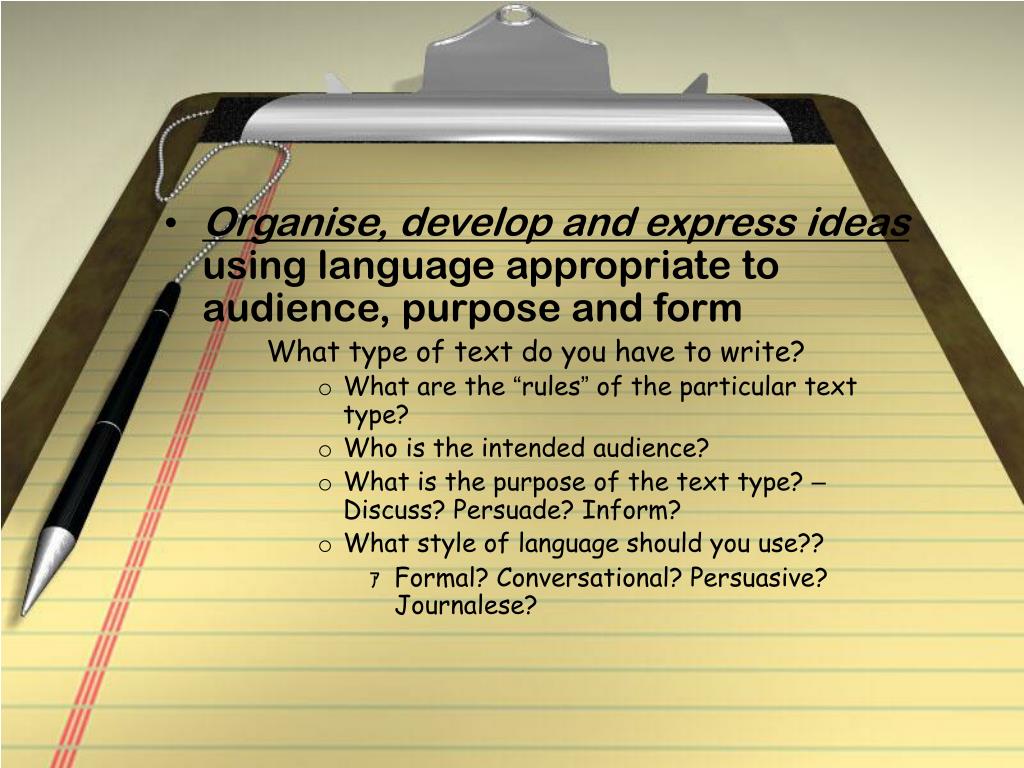 • Organise, develop and express ideas using language appropriate to audience, purpose and form

What type of text do you have to write?

o What are the “rules” of the particular text type?
o Who is the intended audience?
o What is the purpose of the text type? – Discuss? Persuade? Inform?
o What style of language should you use??
Formal? Conversational? Persuasive? Journalese?